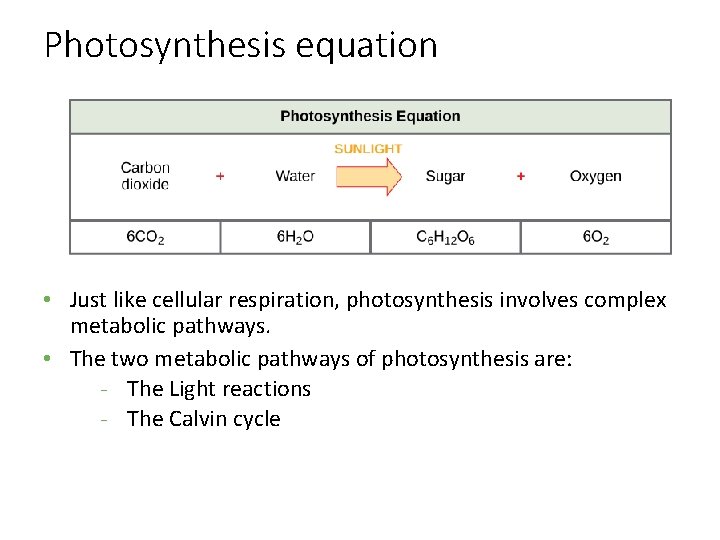 Photosynthesis equation

Photosynthesis Equation

Carbon dioxide + Water SUNLIGHT Sugar + Oxygen

| $6CO_2$ | $6H_2O$ | $C_6H_{12}O_6$ | $6O_2$ |
|---|---|---|---|

• Just like cellular respiration, photosynthesis involves complex metabolic pathways.
• The two metabolic pathways of photosynthesis are:
- The Light reactions
- The Calvin cycle